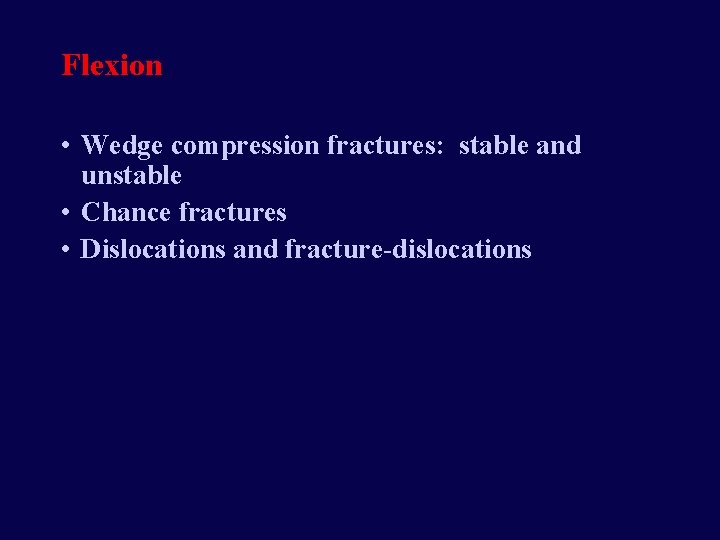 Flexion

• Wedge compression fractures:  stable and unstable
• Chance fractures
• Dislocations and fracture-dislocations